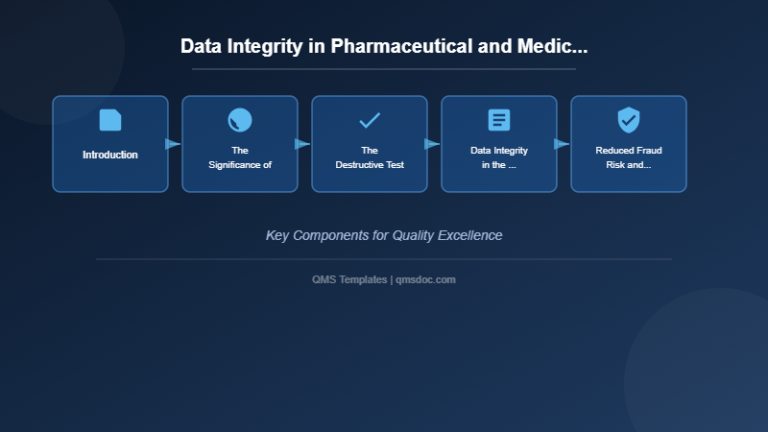 Data Integrity in Pharmaceutical and Medic...

Introduction

The Significance of

The Destructive Test

Data Integrity in the ...

Reduced Fraud Risk and...

Key Components for Quality Excellence

QMS Templates | qmsdoc.com